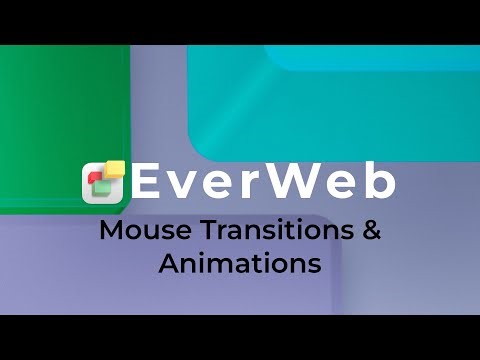 EverWeb

Mouse Transitions & Animations